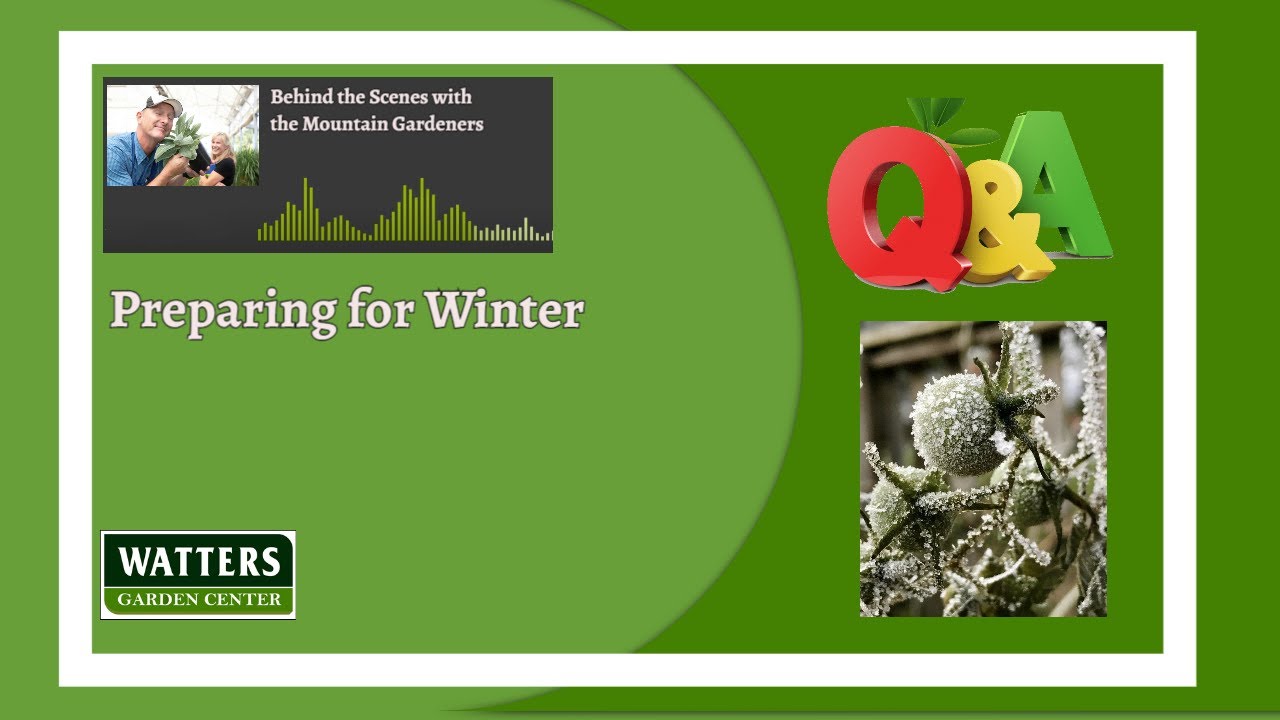 Behind the Scenes with the Mountain Gardeners

Q&A

Preparing for Winter

WATTERS
GARDEN CENTER